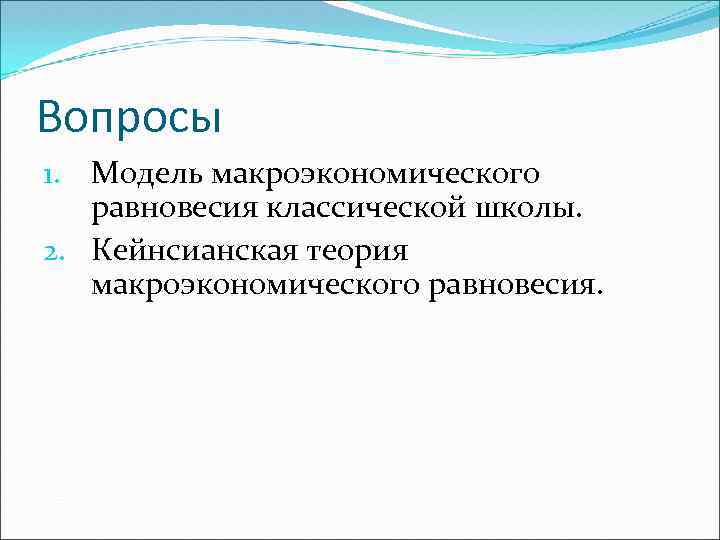 Вопросы

1. Модель макроэкономического равновесия классической школы.
2. Кейнсианская теория макроэкономического равновесия.